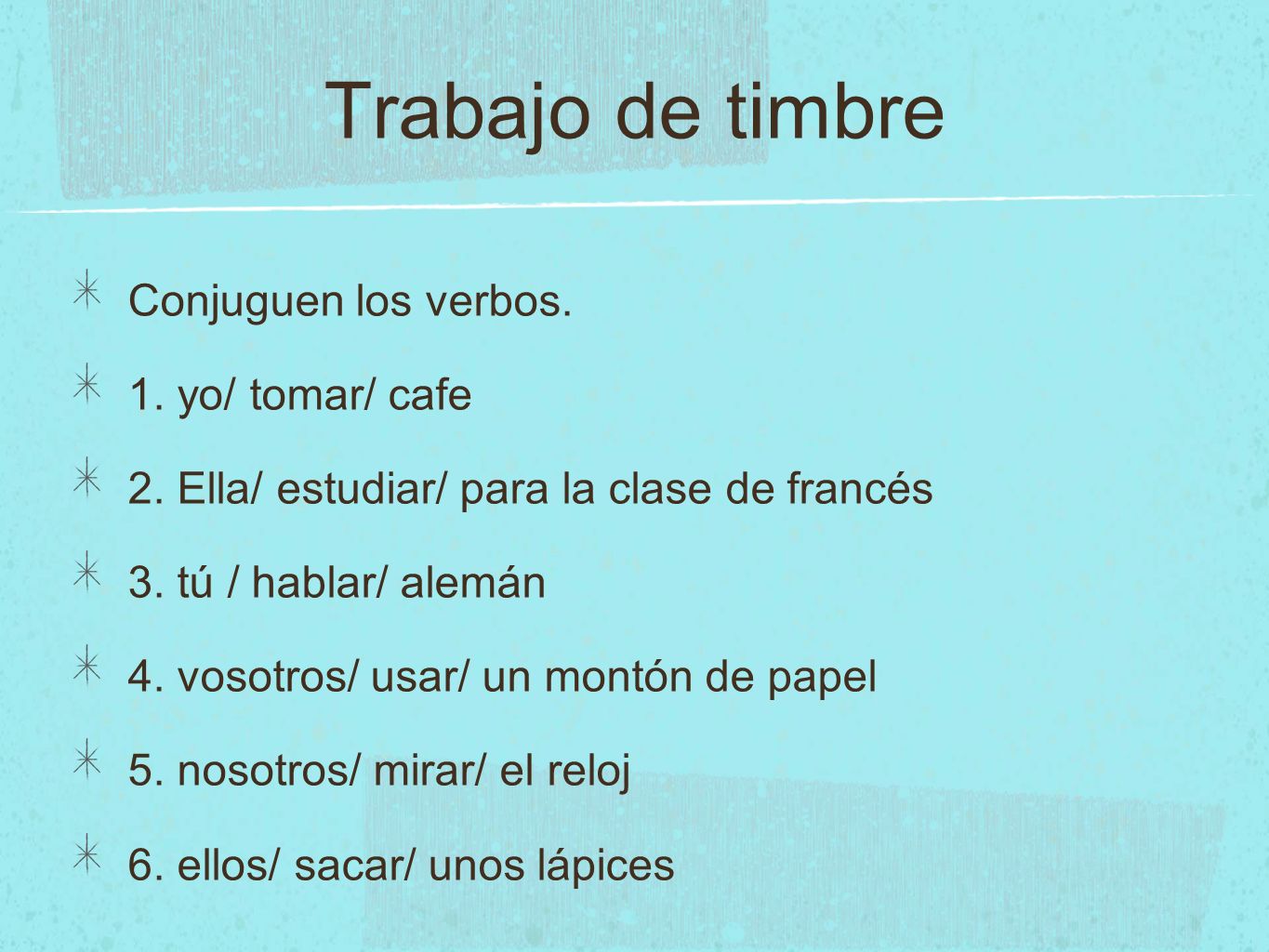 Trabajo de timbre

Conjuguen los verbos.

1. yo/ tomar/ cafe

2. Ella/ estudiar/ para la clase de francés

3. tú / hablar/ alemán

4. vosotros/ usar/ un montón de papel

5. nosotros/ mirar/ el reloj

6. ellos/ sacar/ unos lápices